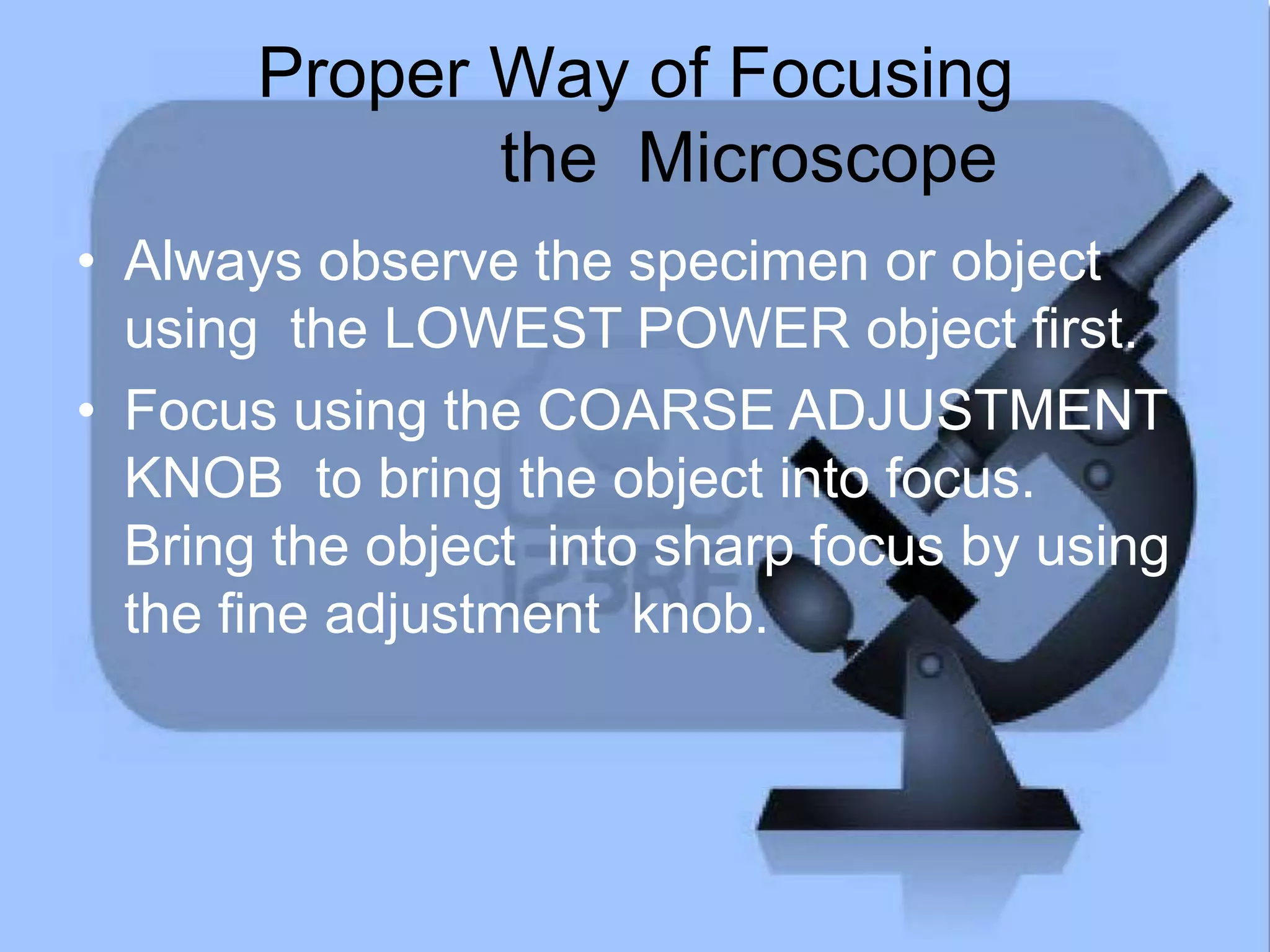 Proper Way of Focusing the Microscope

• Always observe the specimen or object using the LOWEST POWER object first.

• Focus using the COARSE ADJUSTMENT KNOB to bring the object into focus. Bring the object into sharp focus by using the fine adjustment knob.

123RF